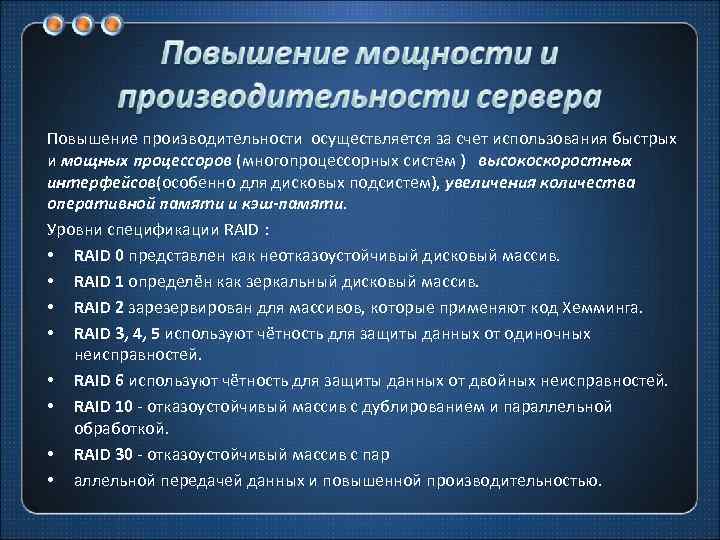 Повышение мощности и производительности сервера

Повышение производительности осуществляется за счет использования быстрых и мощных процессоров (многопроцессорных систем ) высокоскоростных интерфейсов(особенно для дисковых подсистем), увеличения количества оперативной памяти и кэш-памяти.

Уровни спецификации RAID :

• RAID 0 представлен как неотказоустойчивый дисковый массив.
• RAID 1 определён как зеркальный дисковый массив.
• RAID 2 зарезервирован для массивов, которые применяют код Хемминга.
• RAID 3, 4, 5 используют чётность для защиты данных от одиночных неисправностей.
• RAID 6 используют чётность для защиты данных от двойных неисправностей.
• RAID 10 - отказоустойчивый массив с дублированием и параллельной обработкой.
• RAID 30 - отказоустойчивый массив с пар
• аллельной передачей данных и повышенной производительностью.